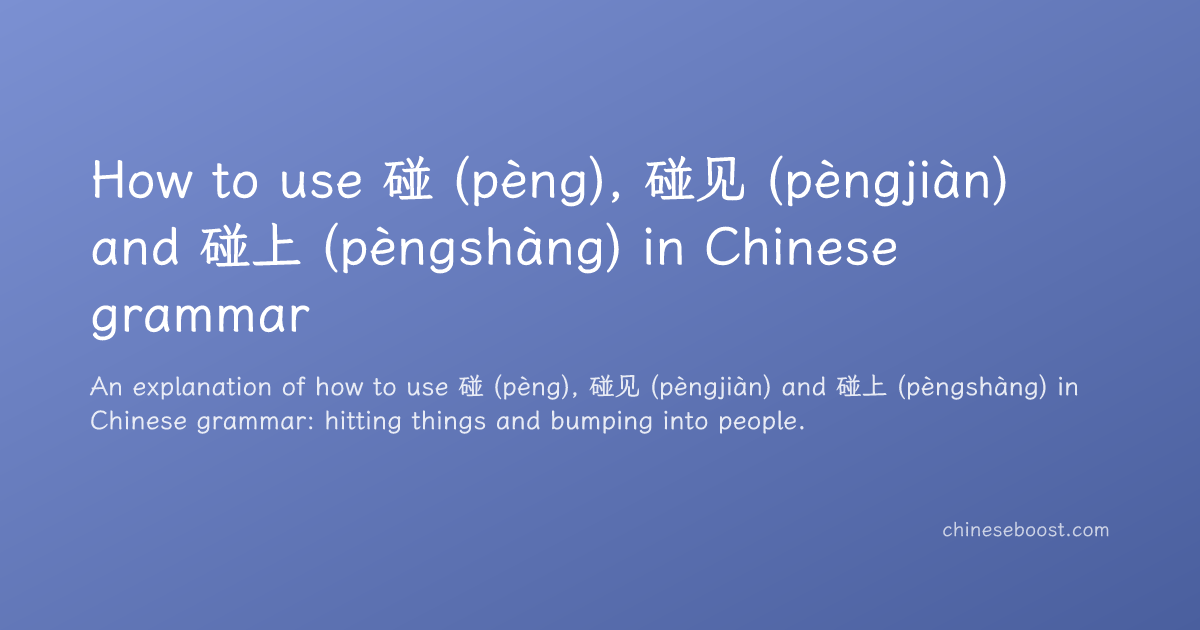 How to use 碰 (pèng), 碰见 (pèngjiàn) and 碰上 (pèngshàng) in Chinese grammar

An explanation of how to use 碰 (pèng), 碰见 (pèngjiàn) and 碰上 (pèngshàng) in Chinese grammar: hitting things and bumping into people.

chineseboost.com